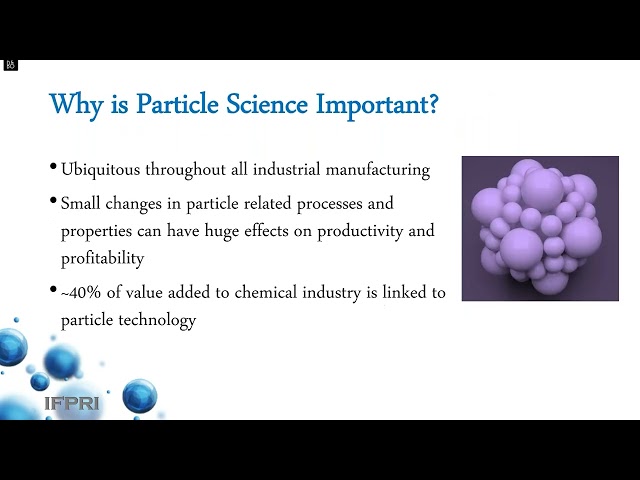 Why is Particle Science Important?

• Ubiquitous throughout all industrial manufacturing

• Small changes in particle related processes and properties can have huge effects on productivity and profitability

• ~40% of value added to chemical industry is linked to particle technology

IFPRI